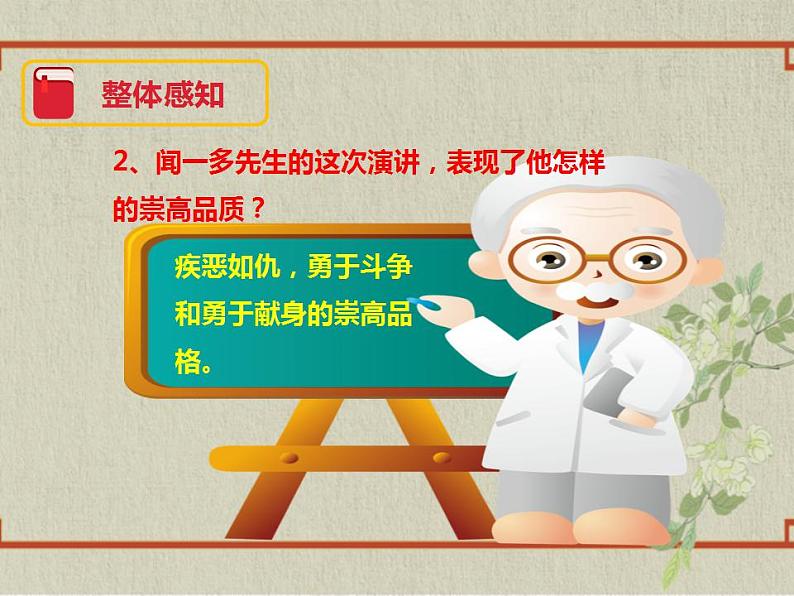 整体感知

2、闻一多先生的这次演讲，表现了他怎样的崇高品质？

疾恶如仇，勇于斗争和勇于献身的崇高品格。